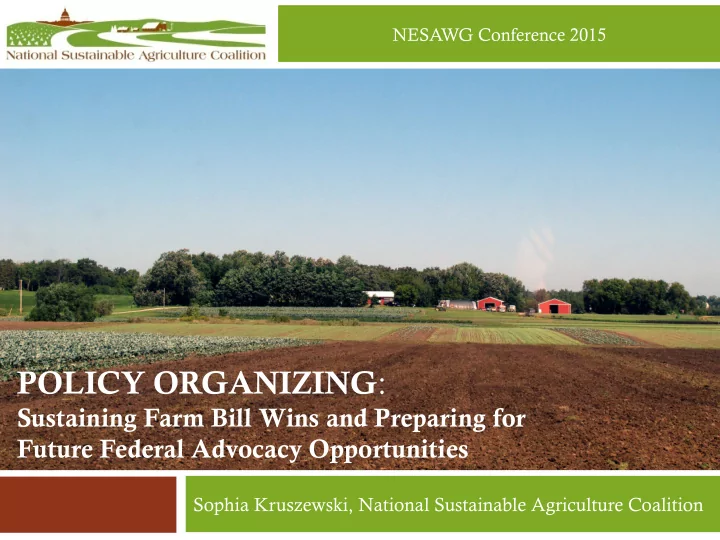 National Sustainable Agriculture Coalition

NESAWG Conference 2015

POLICY ORGANIZING:
Sustaining Farm Bill Wins and Preparing for Future Federal Advocacy Opportunities

Sophia Kruszewski, National Sustainable Agriculture Coalition